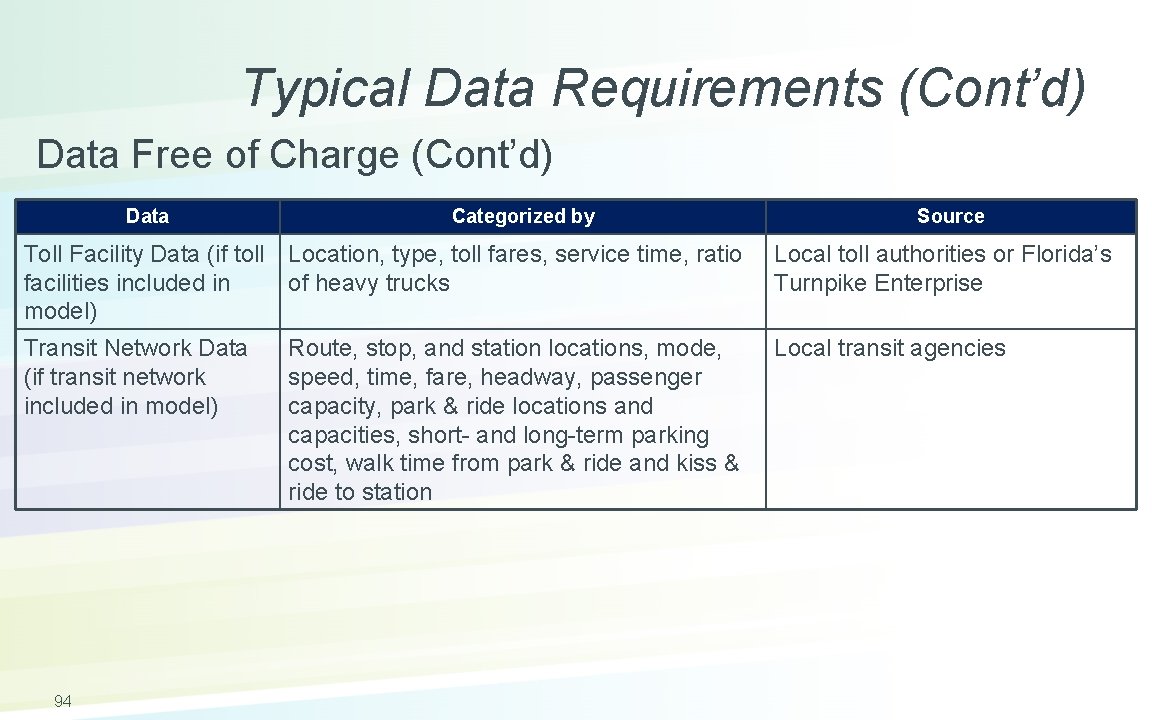 Typical Data Requirements (Cont’d)

Data Free of Charge (Cont’d)

| Data | Categorized by | Source |
|---|---|---|
| Toll Facility Data (if toll facilities included in model) | Location, type, toll fares, service time, ratio of heavy trucks | Local toll authorities or Florida’s Turnpike Enterprise |
| Transit Network Data (if transit network included in model) | Route, stop, and station locations, mode, speed, time, fare, headway, passenger capacity, park & ride locations and capacities, short- and long-term parking cost, walk time from park & ride and kiss & ride to station | Local transit agencies |

94